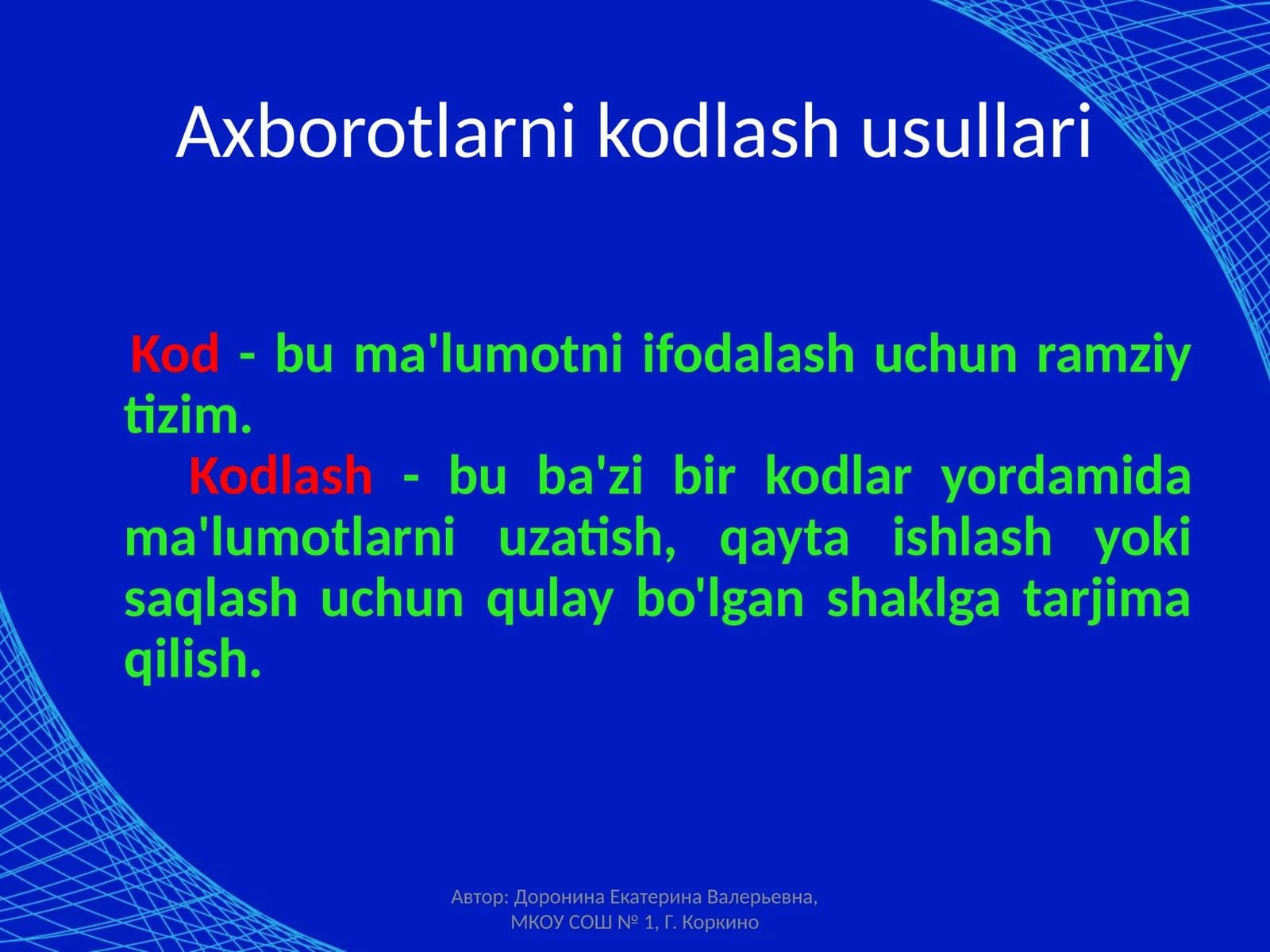 Axborotlarni kodlash usullari

Kod - bu ma'lumotni ifodalash uchun ramziy tizim.

Kodlash - bu ba'zi bir kodlar yordamida ma'lumotlarni uzatish, qayta ishlash yoki saqlash uchun qulay bo'lgan shaklga tarjima qilish.

Автор: Доронина Екатерина Валерьевна, МКОУ СОШ № 1, Г. Коркино